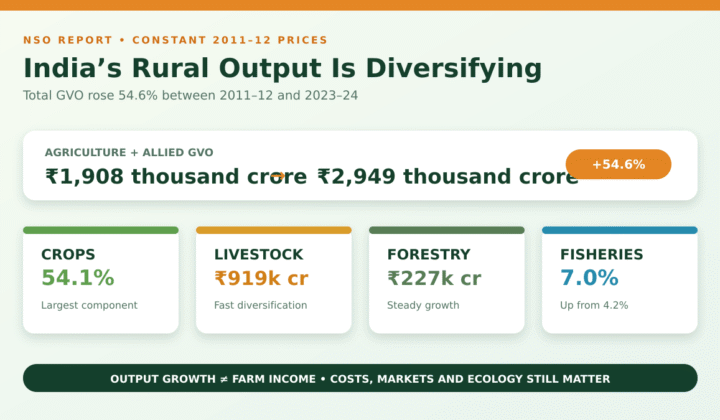 NSO REPORT • CONSTANT 2011-12 PRICES

India's Rural Output Is Diversifying

Total GVO rose 54.6% between 2011–12 and 2023–24

AGRICULTURE + ALLIED GVO

₹1,908 thousand crore → ₹2,949 thousand crore

+54.6%

CROPS
54.1%
Largest component

LIVESTOCK
₹919k cr
Fast diversification

FORESTRY
₹227k cr
Steady growth

FISHERIES
7.0%
Up from 4.2%

OUTPUT GROWTH ≠ FARM INCOME • COSTS, MARKETS AND ECOLOGY STILL MATTER